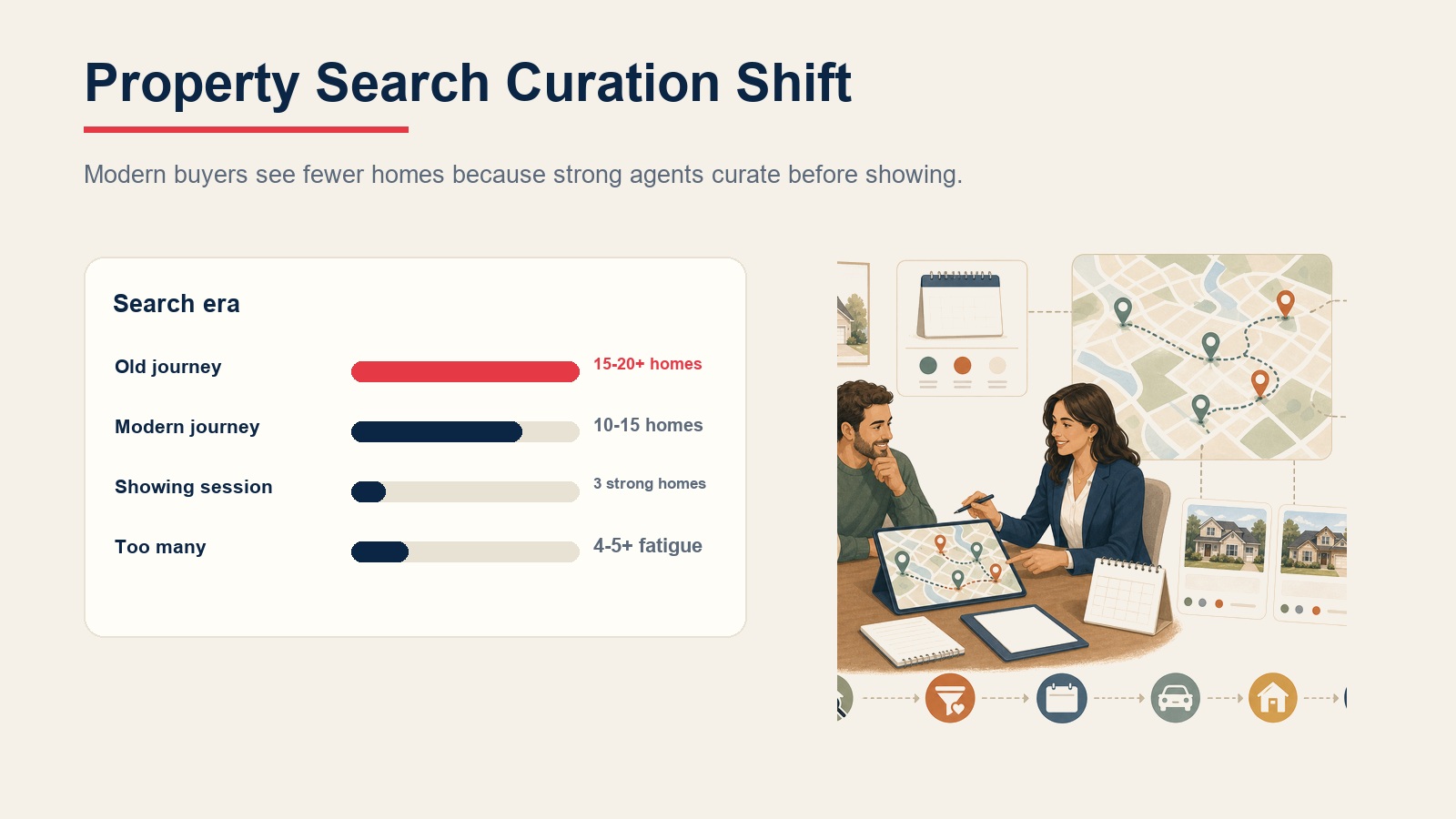 Property Search Curation Shift

Modern buyers see fewer homes because strong agents curate before showing.

Search era

Old journey 15-20+ homes

Modern journey 10-15 homes

Showing session 3 strong homes

Too many 4-5+ fatigue